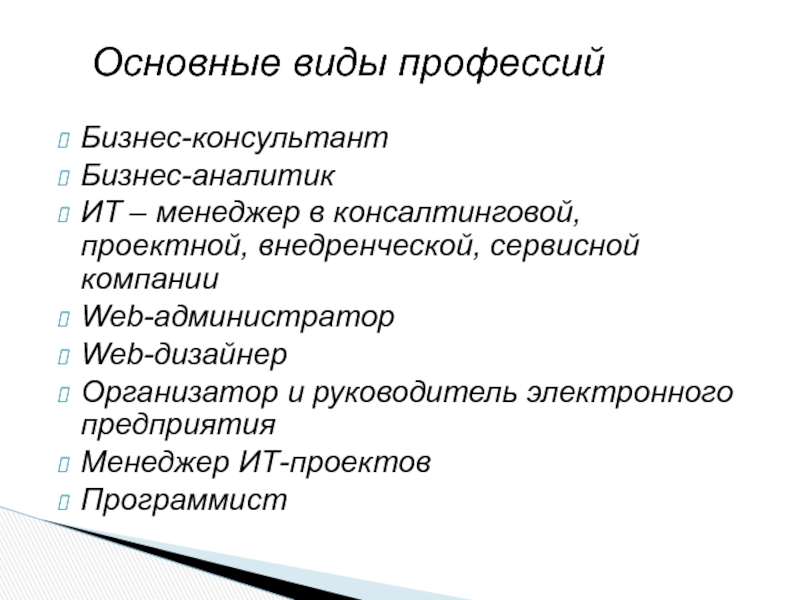 Основные виды профессий

Бизнес-консультант
Бизнес-аналитик
ИТ – менеджер в консалтинговой, проектной, внедренческой, сервисной компании
Web-администратор
Web-дизайнер
Организатор и руководитель электронного предприятия
Менеджер ИТ-проектов
Программист